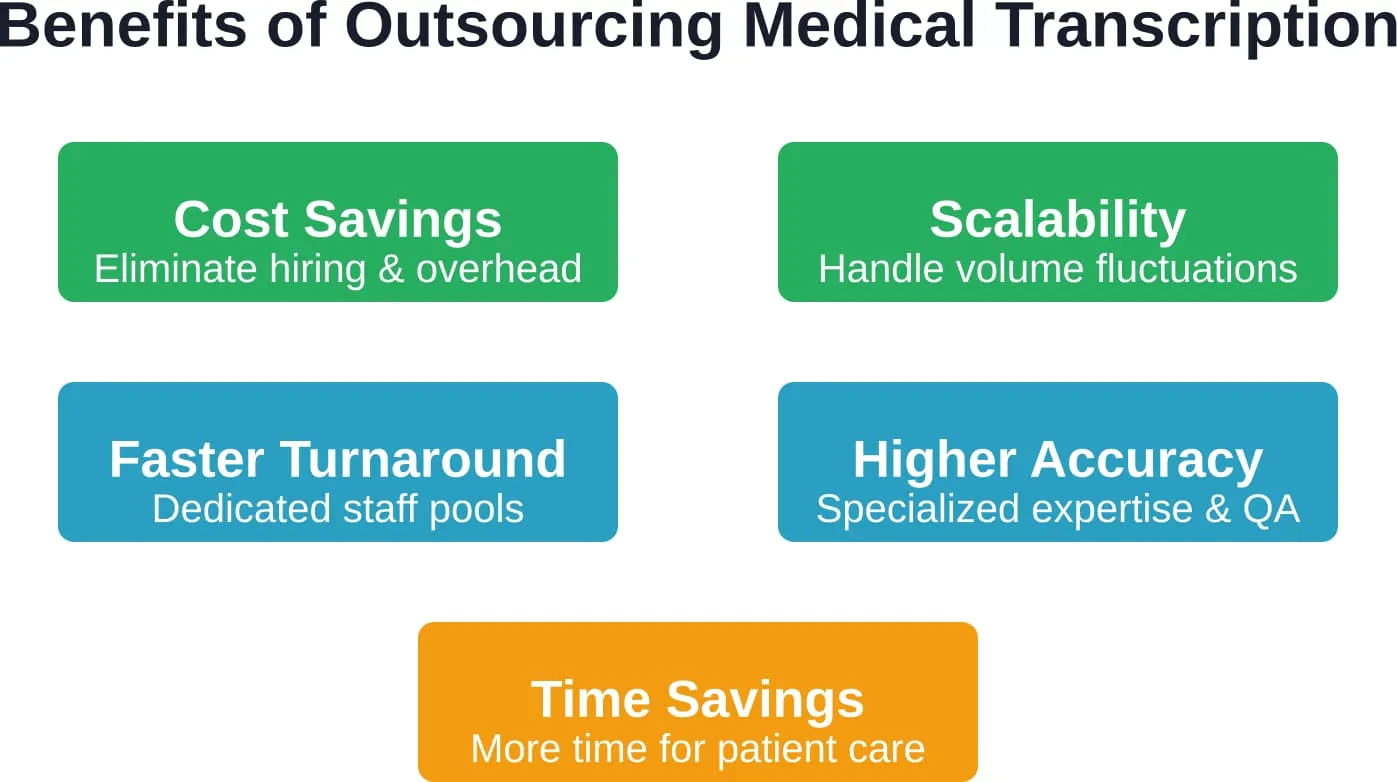 Benefits of Outsourcing Medical Transcription

Cost Savings
Eliminate hiring & overhead

Scalability
Handle volume fluctuations

Faster Turnaround
Dedicated staff pools

Higher Accuracy
Specialized expertise & QA

Time Savings
More time for patient care